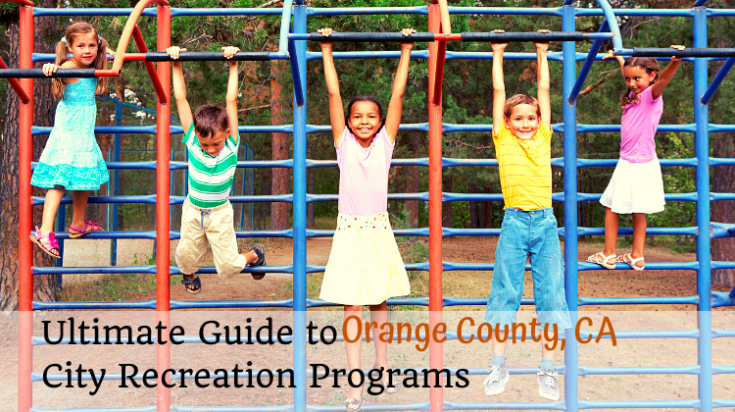 Ultimate Guide to Orange County, CA
City Recreation Programs